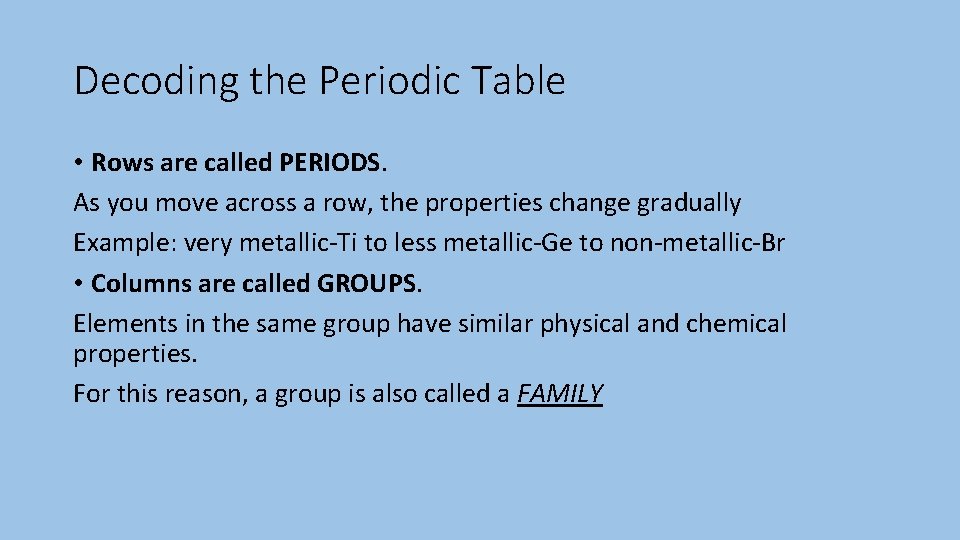 Decoding the Periodic Table

• Rows are called PERIODS.

As you move across a row, the properties change gradually

Example: very metallic-Ti to less metallic-Ge to non-metallic-Br

• Columns are called GROUPS.

Elements in the same group have similar physical and chemical properties.

For this reason, a group is also called a FAMILY